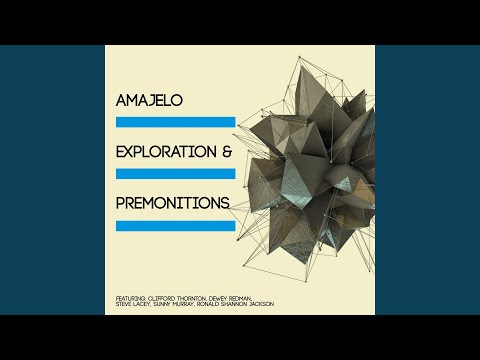 AMAJELO

EXPLORATION &

PREMONITIONS

FEATURING: CLIFFORD THORNTON, DEWEY REDMAN, STEVE LACEY, SUNNY MURRAY, RONALD SHANNON JACKSON